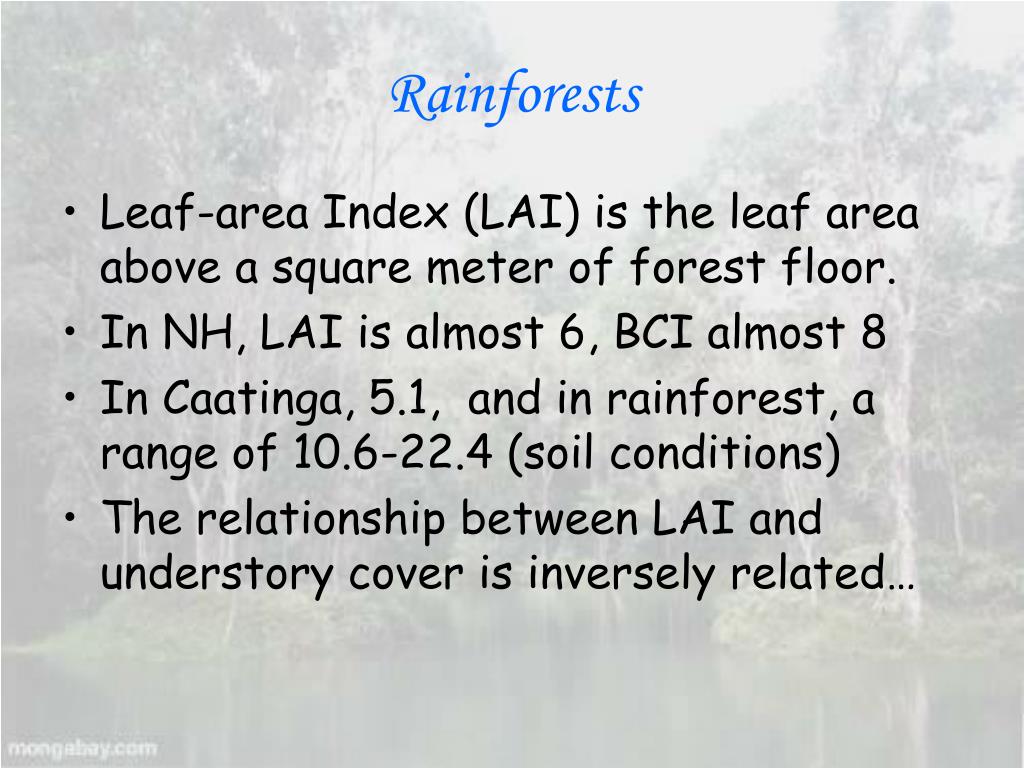 Rainforests

• Leaf-area Index (LAI) is the leaf area above a square meter of forest floor.
• In NH, LAI is almost 6, BCI almost 8
• In Caatinga, 5.1, and in rainforest, a range of 10.6-22.4 (soil conditions)
• The relationship between LAI and understory cover is inversely related…

mongabay.com